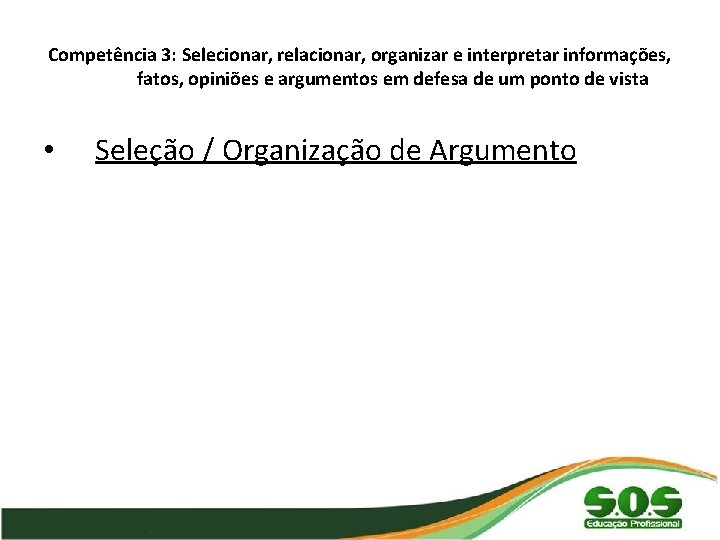 Competência 3: Selecionar, relacionar, organizar e interpretar informações, fatos, opiniões e argumentos em defesa de um ponto de vista

• Seleção / Organização de Argumento

S.O.S
Educação Profissional